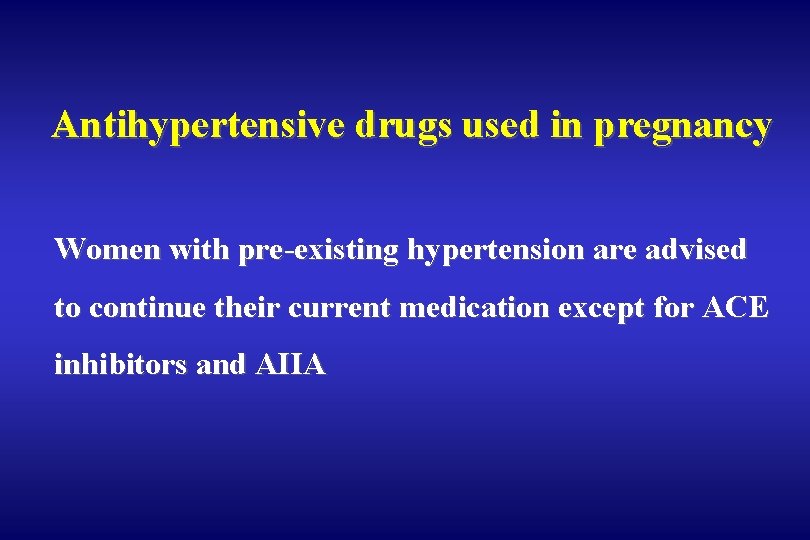 Antihypertensive drugs used in pregnancy

Women with pre-existing hypertension are advised to continue their current medication except for ACE inhibitors and AIIA